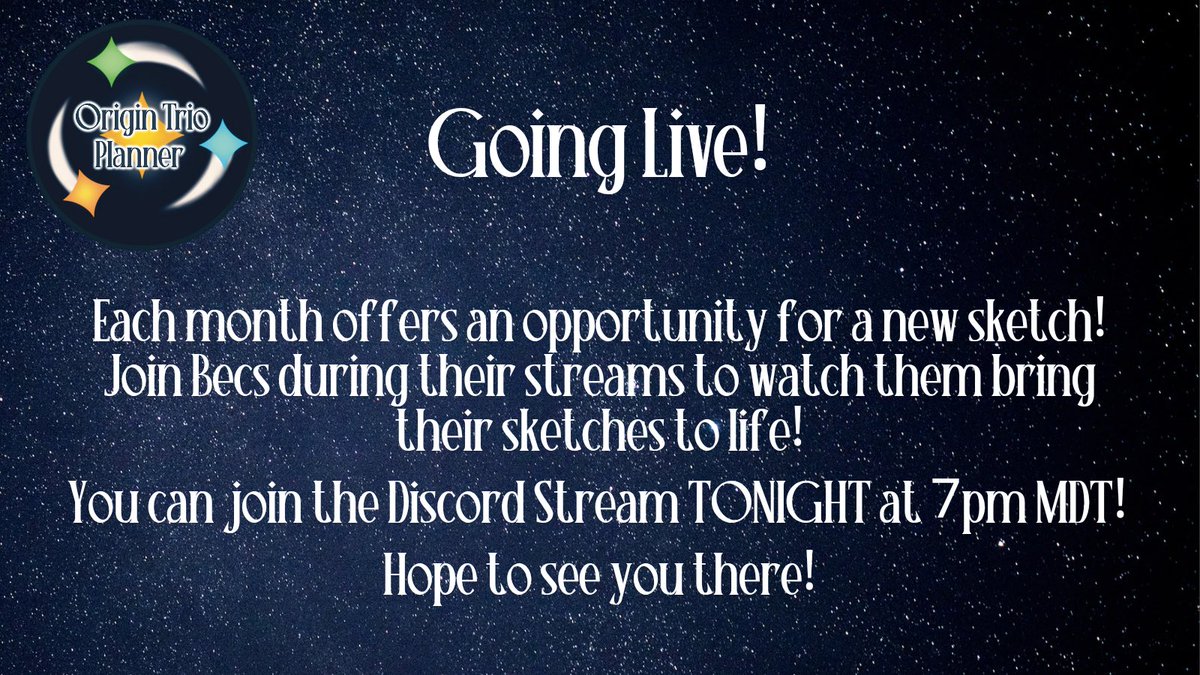 Origin Trio Planner

Going Live!

Each month offers an opportunity for a new sketch! Join Becs during their streams to watch them bring their sketches to life!

You can join the Discord Stream TONIGHT at 7pm MDT!

Hope to see you there!